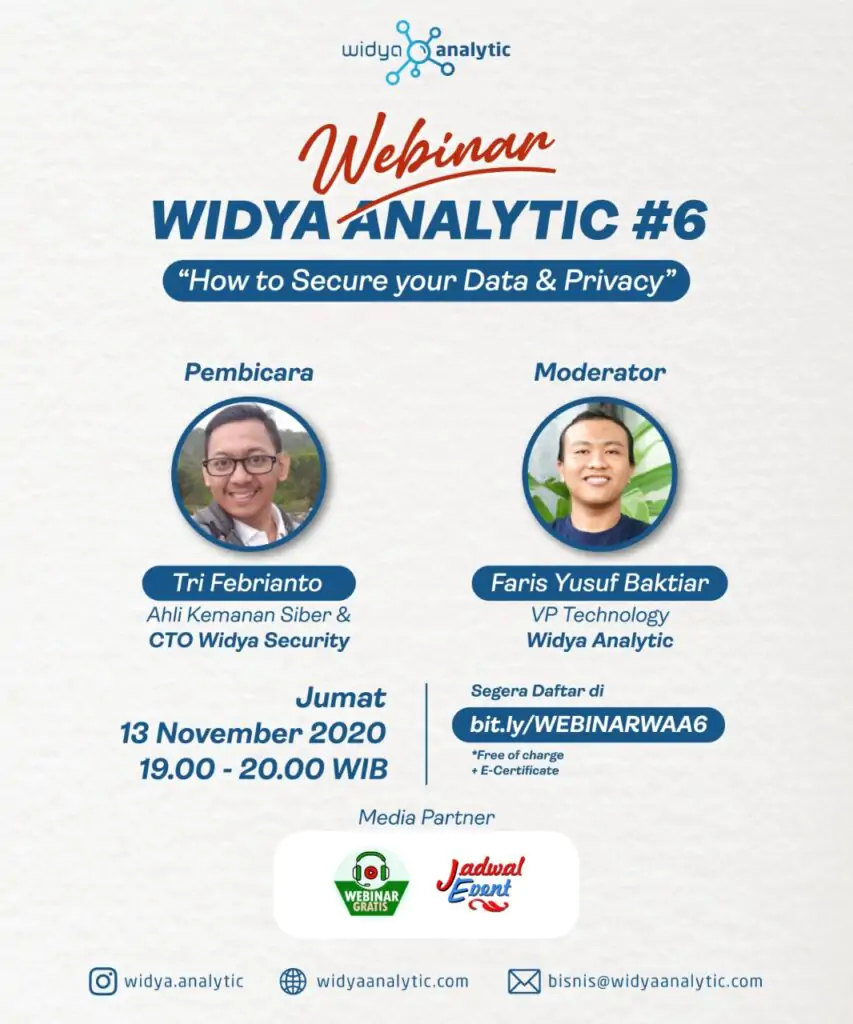 widya analytic

Webinar
WIDYA ANALYTIC #6
"How to Secure your Data & Privacy"

Pembicara

Tri Febrianto
Ahli Kemanan Siber &
CTO Widya Security

Moderator

Faris Yusuf Baktiar
VP Technology
Widya Analytic

Jumat
13 November 2020
19.00 - 20.00 WIB

Segera Daftar di
bit.ly/WEBINARWAA6
*Free of charge
+ E-Certificate

Media Partner

WEBINAR GRATIS

Jadwal Event

widya.analytic
widyaanalytic.com
bisnis@widyaanalytic.com